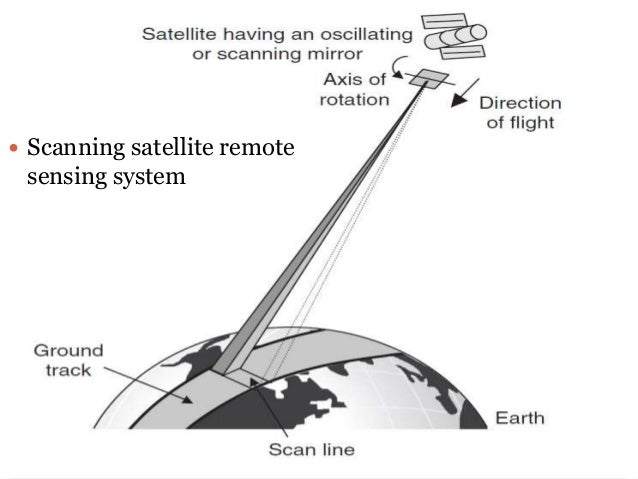 Satellite having an oscillating or scanning mirror

Axis of rotation

Direction of flight

• Scanning satellite remote sensing system

Ground track

Earth

Scan line